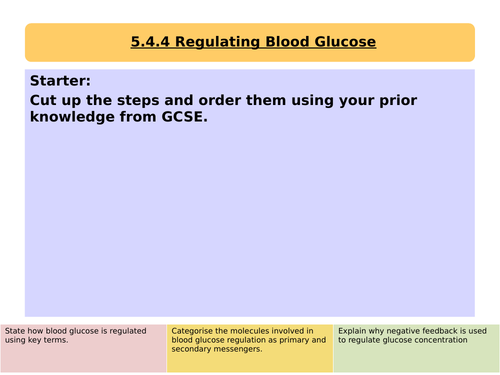 5.4.4 Regulating Blood Glucose

Starter:
Cut up the steps and order them using your prior knowledge from GCSE.

State how blood glucose is regulated using key terms.

Categorise the molecules involved in blood glucose regulation as primary and secondary messengers.

Explain why negative feedback is used to regulate glucose concentration